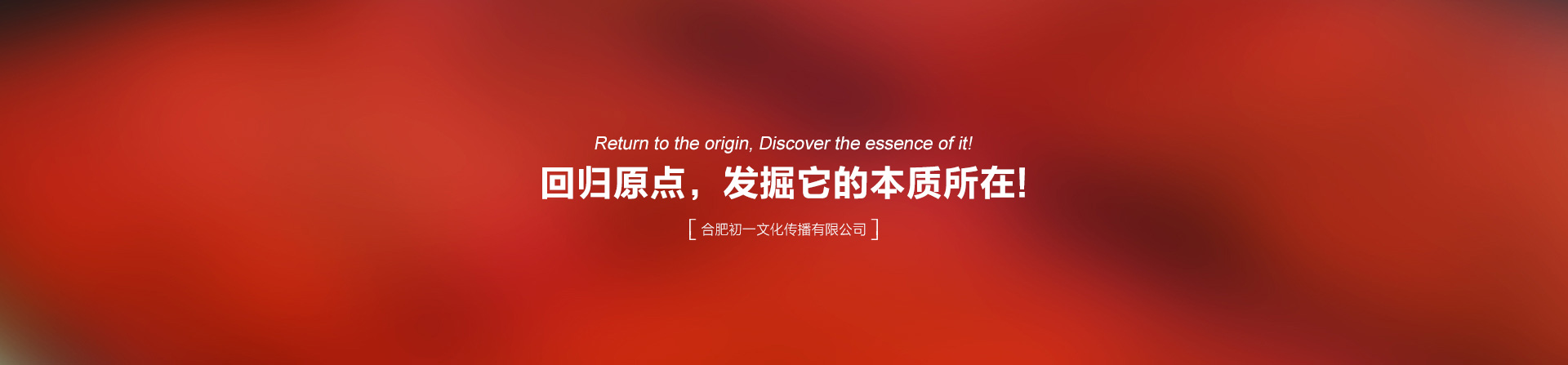 Return to the origin, Discover the essence of it!

回归原点，发掘它的本质所在!

[ 合肥初一文化传播有限公司 ]